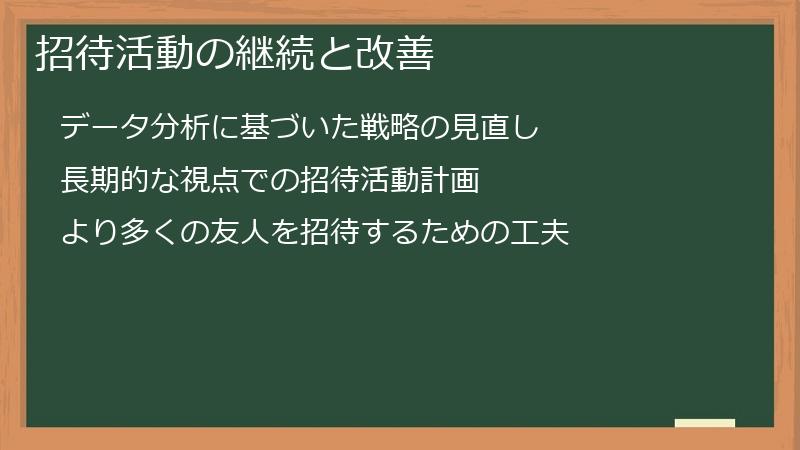 招待活動の継続と改善

データ分析に基づいた戦略の見直し

長期的な視点での招待活動計画

より多くの友人を招待するための工夫